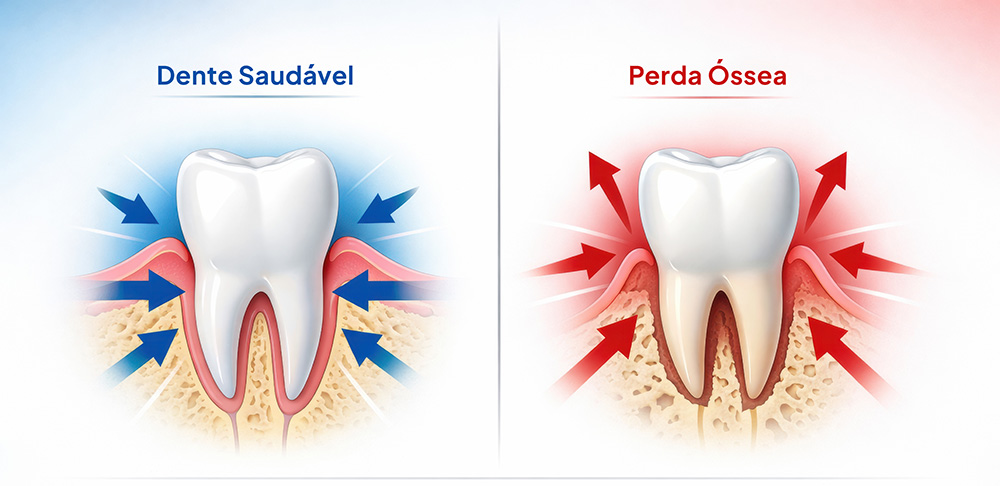 Dente Saudável

Perda Óssea